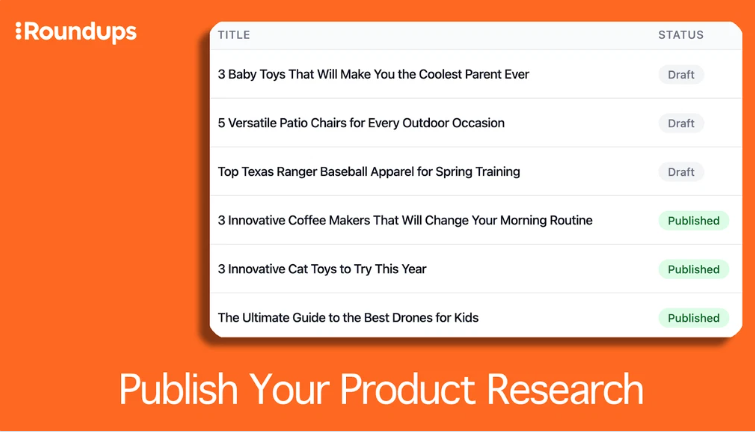 Roundups

| TITLE | STATUS |
|---|---|
| 3 Baby Toys That Will Make You the Coolest Parent Ever | Draft |
| 5 Versatile Patio Chairs for Every Outdoor Occasion | Draft |
| Top Texas Ranger Baseball Apparel for Spring Training | Draft |
| 3 Innovative Coffee Makers That Will Change Your Morning Routine | Published |
| 3 Innovative Cat Toys to Try This Year | Published |
| The Ultimate Guide to the Best Drones for Kids | Published |

Publish Your Product Research